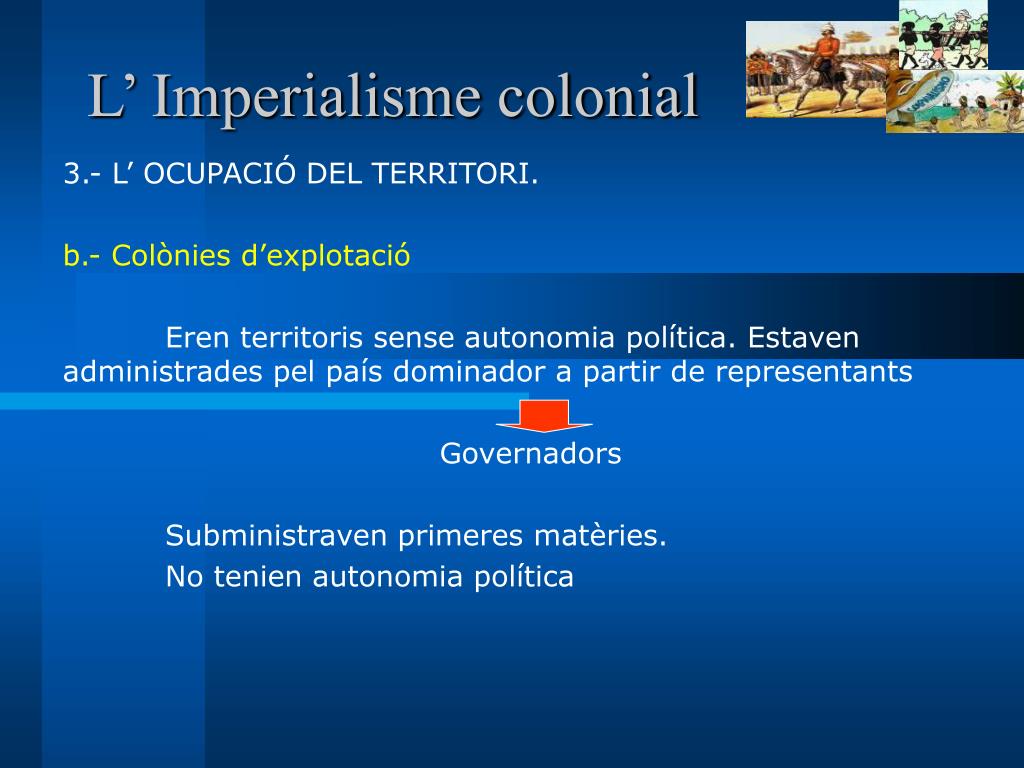 L’ Imperialisme colonial

3.- L’ OCUPACIÓ DEL TERRITORI.

b.- Colònies d’explotació

Eren territoris sense autonomia política. Estaven administrades pel país dominador a partir de representants

Governadors

Subministraven primeres matèries.

No tenien autonomia política